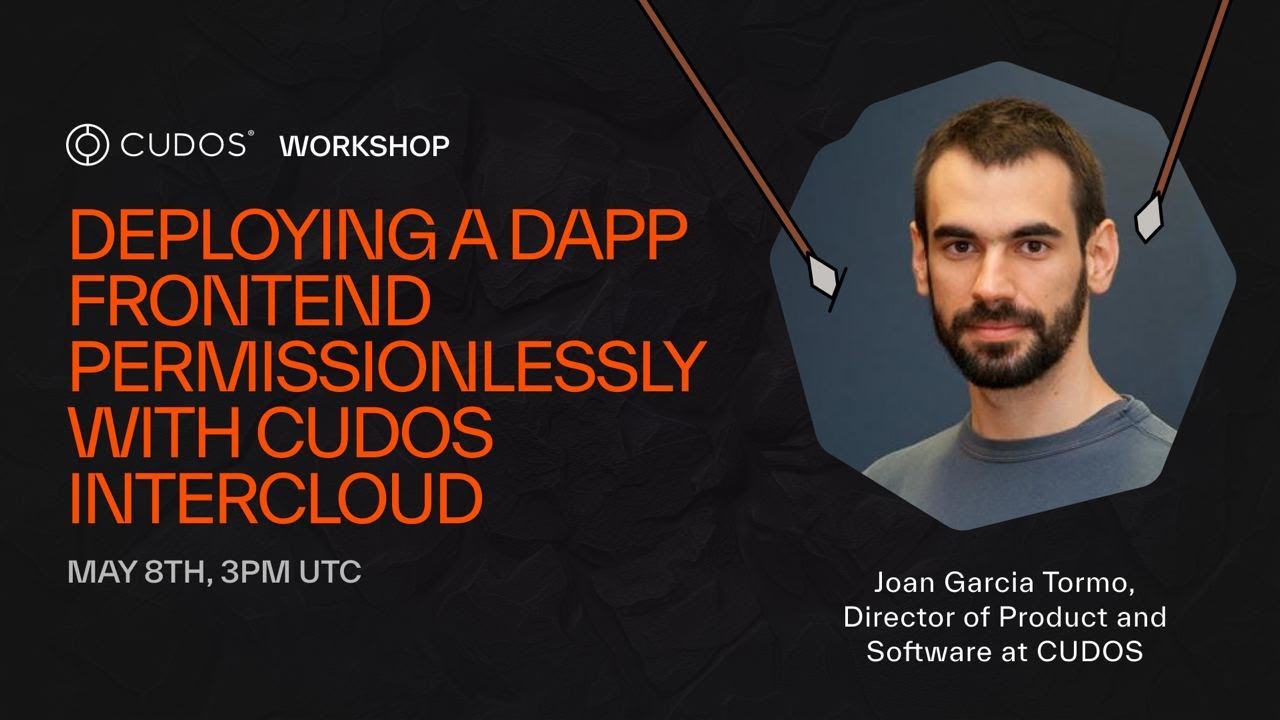 CUDOS® WORKSHOP

DEPLOYING A DAPP FRONTEND PERMISSIONLESSLY WITH CUDOS INTERCLOUD

MAY 8TH, 3PM UTC

Joan Garcia Tormo, Director of Product and Software at CUDOS